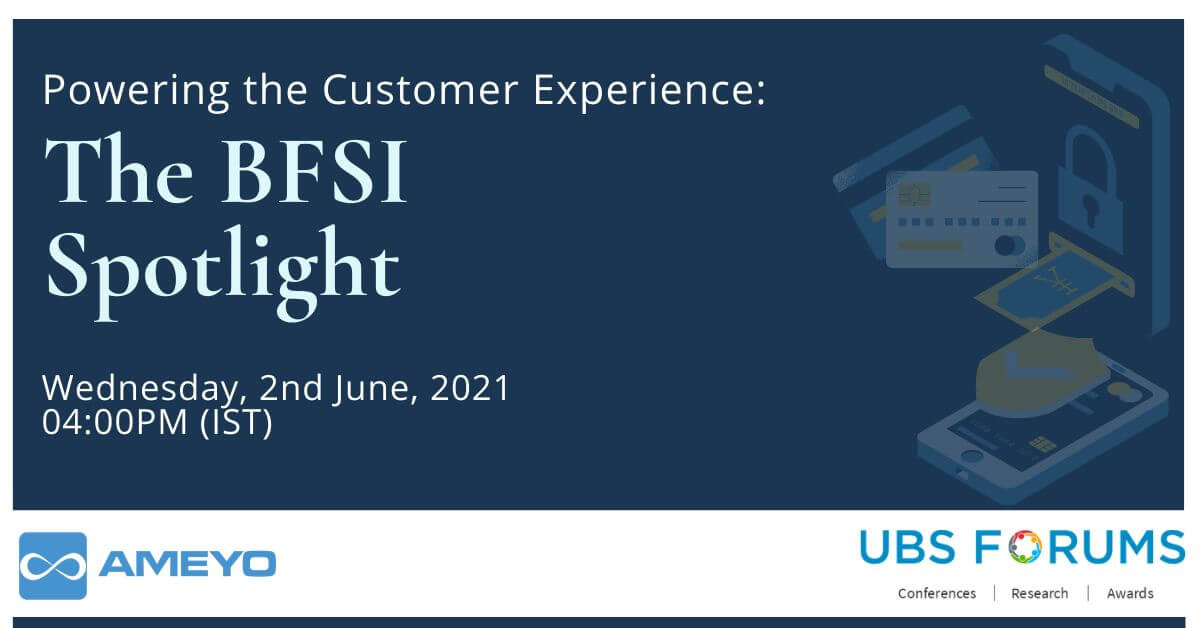 Powering the Customer Experience:

The BFSI Spotlight

Wednesday, 2nd June, 2021
04:00PM (IST)

AMEYO

UBS FORUMS

Conferences | Research | Awards